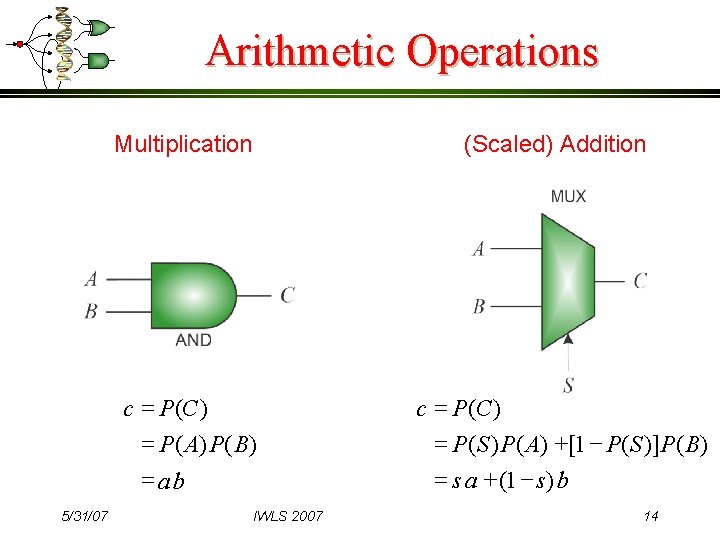 Arithmetic Operations

Multiplication

$A$
$B$
$C$
AND

$c = P(C)$
$= P(A)P(B)$
$= ab$

(Scaled) Addition

MUX
$A$
$B$
$C$
$S$

$c = P(C)$
$= P(S)P(A) + [1 - P(S)]P(B)$
$= sa + (1 - s)b$

5/31/07

IWLS 2007

14